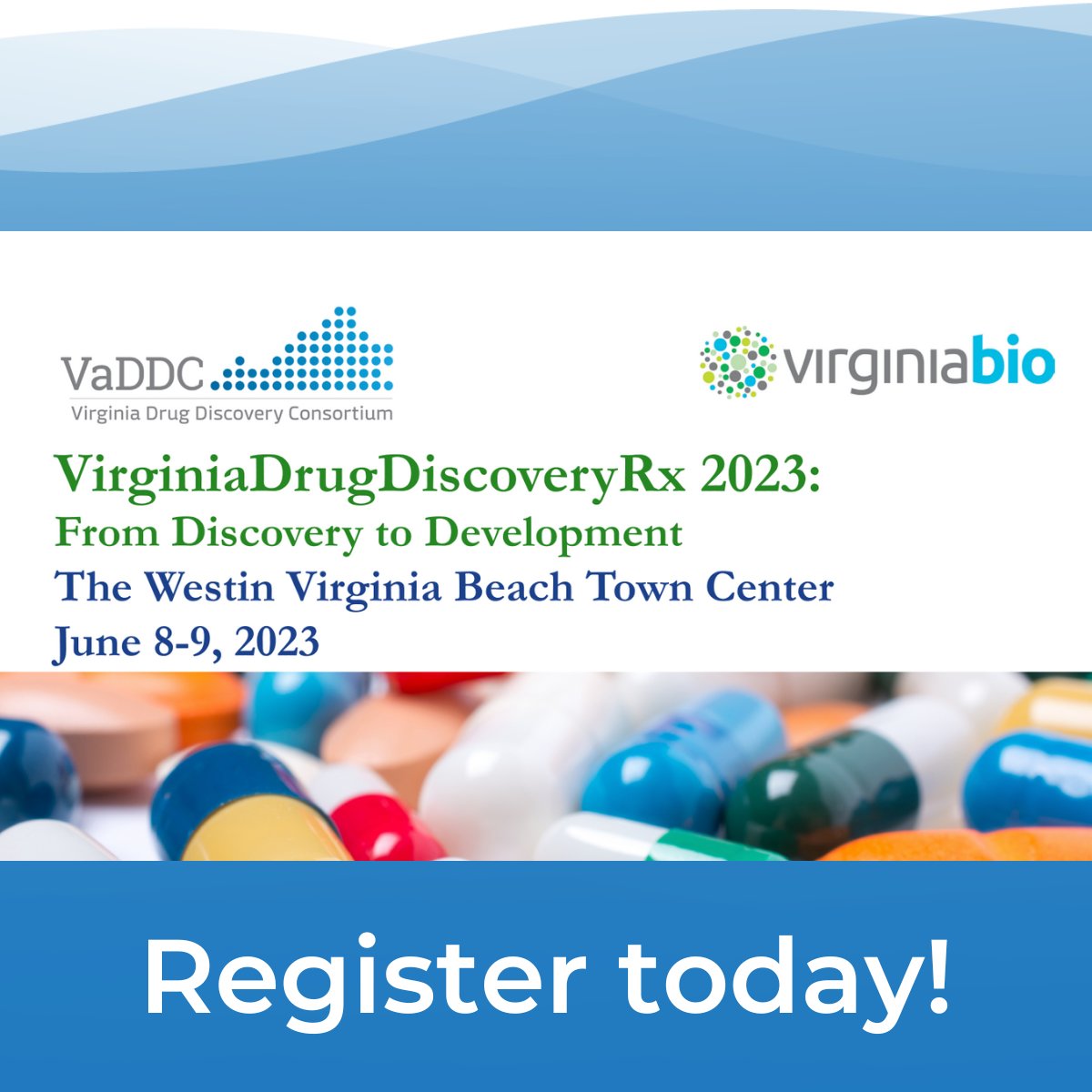 VaDDC
Virginia Drug Discovery Consortium

virginiabio

VirginiaDrugDiscoveryRx 2023:
From Discovery to Development
The Westin Virginia Beach Town Center
June 8-9, 2023

Register today!